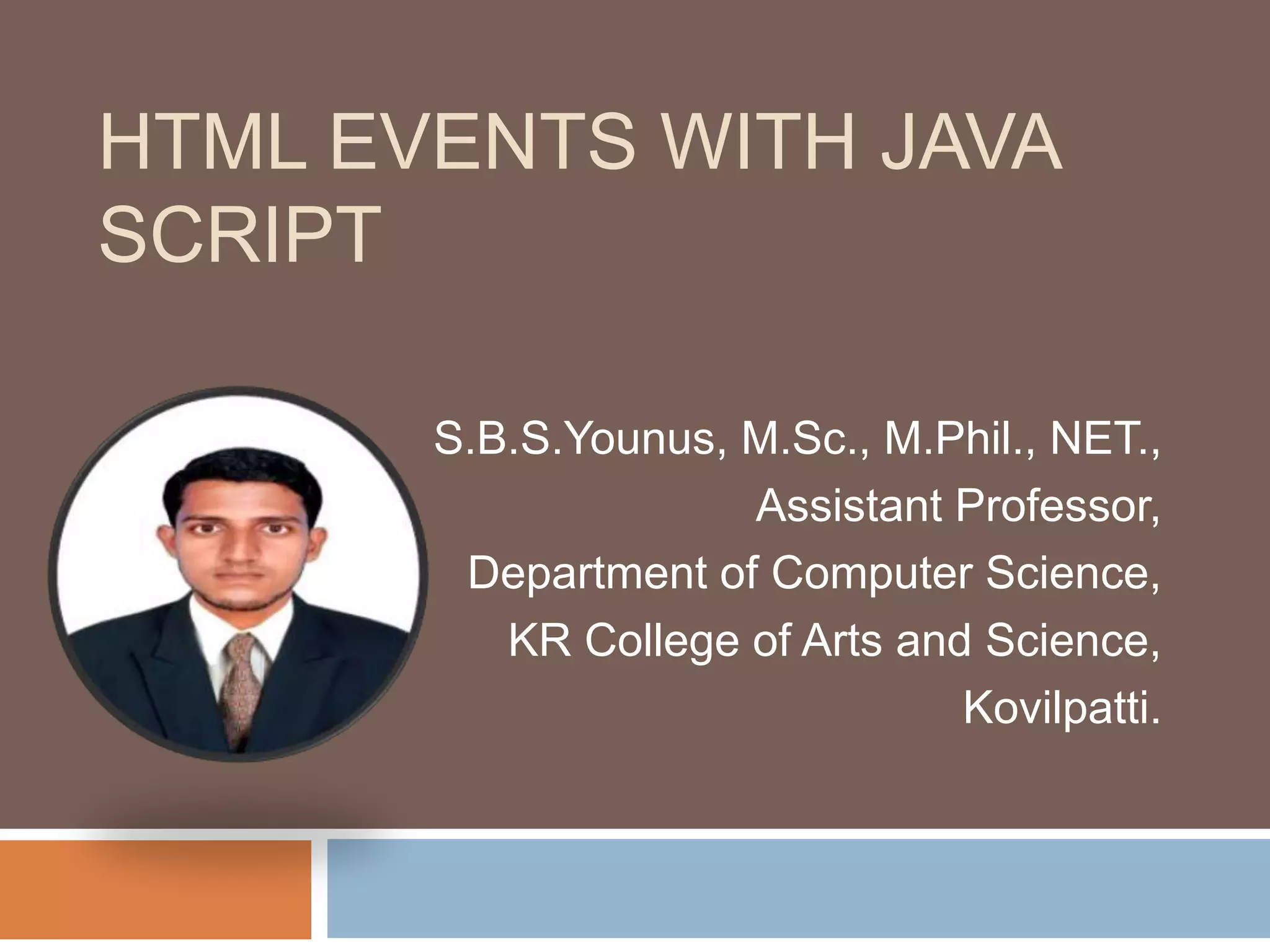 HTML EVENTS WITH JAVA SCRIPT

S.B.S.Younus, M.Sc., M.Phil., NET.,
Assistant Professor,
Department of Computer Science,
KR College of Arts and Science,
Kovilpatti.